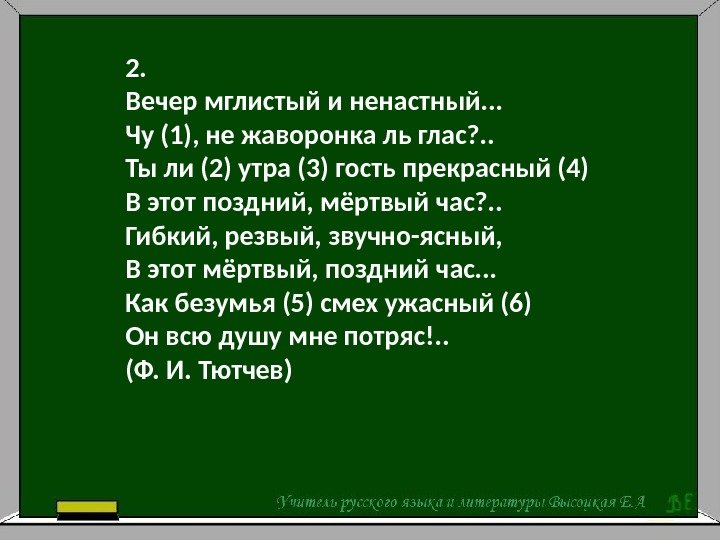 2.
Вечер мглистый и ненастный...
Чу (1), не жаворонка ль глас?..
Ты ли (2) утра (3) гость прекрасный (4)
В этот поздний, мёртвый час?..
Гибкий, резвый, звучно-ясный,
В этот мёртвый, поздний час...
Как безумья (5) смех ужасный (6)
Он всю душу мне потряс!..
(Ф. И. Тютчев)

Учитель русского языка и литературы Высоцкая Е.А